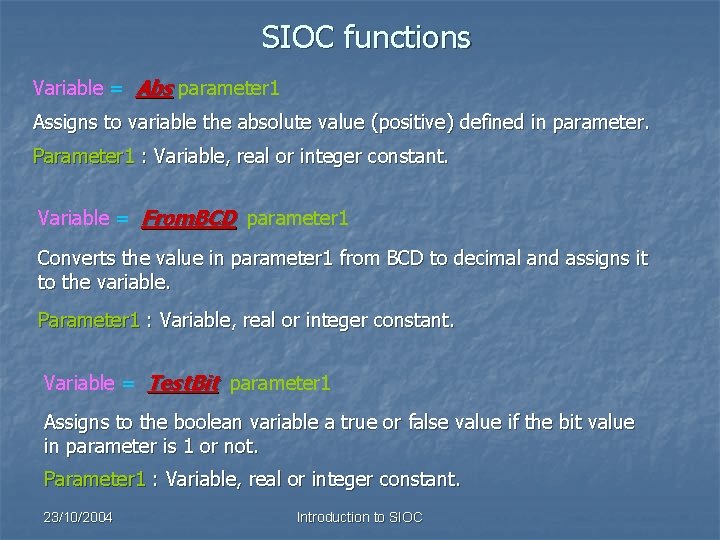 SIOC functions

Variable = Abs parameter1

Assigns to variable the absolute value (positive) defined in parameter.

Parameter1 : Variable, real or integer constant.

Variable = FromBCD parameter1

Converts the value in parameter1 from BCD to decimal and assigns it to the variable.

Parameter1 : Variable, real or integer constant.

Variable = TestBit parameter1

Assigns to the boolean variable a true or false value if the bit value in parameter is 1 or not.

Parameter1 : Variable, real or integer constant.

23/10/2004

Introduction to SIOC